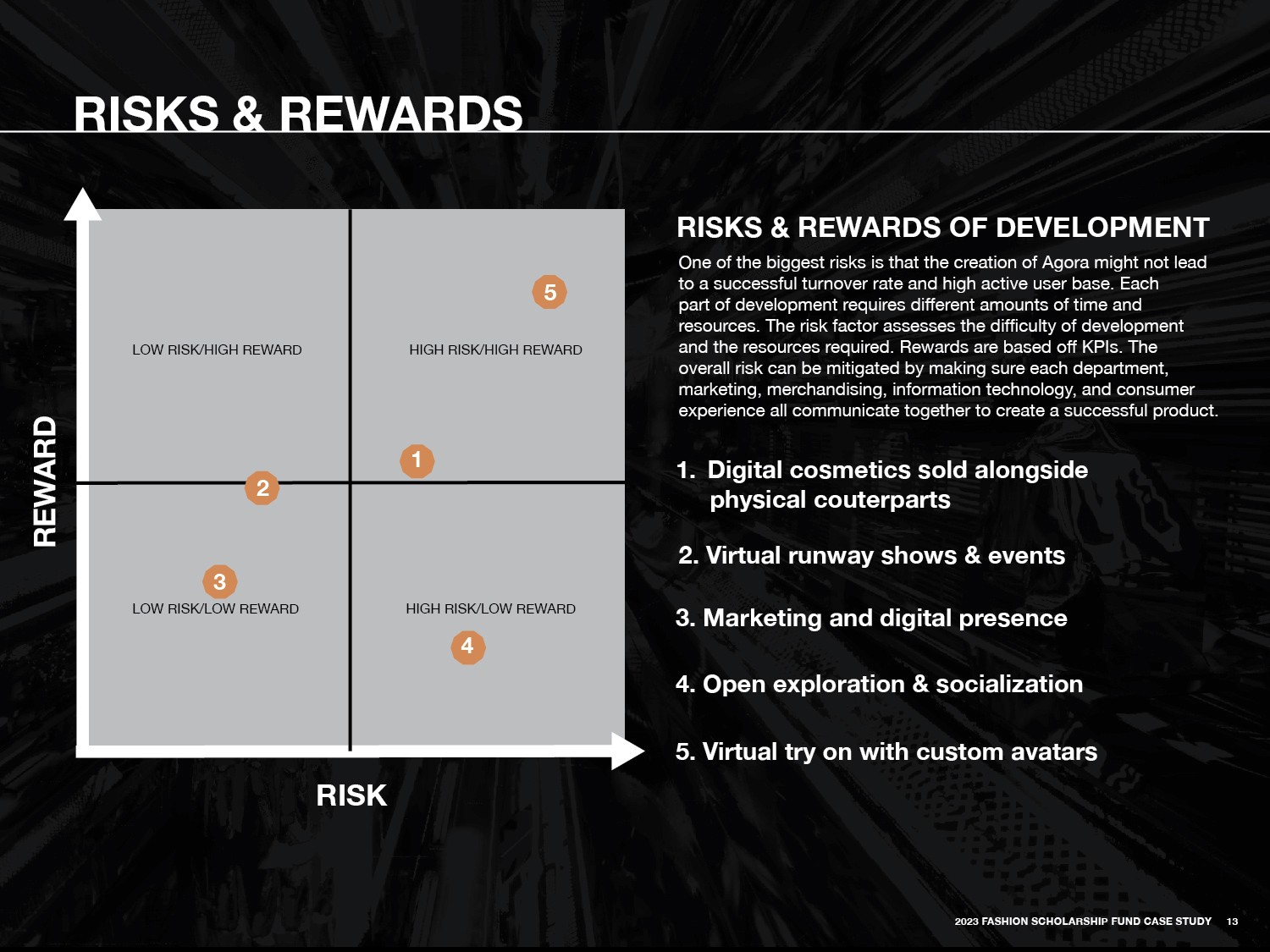 RISKS & REWARDS

REWARD

LOW RISK/HIGH REWARD

HIGH RISK/HIGH REWARD

5

1

2

3

LOW RISK/LOW REWARD

HIGH RISK/LOW REWARD

4

RISK

RISKS & REWARDS OF DEVELOPMENT

One of the biggest risks is that the creation of Agora might not lead to a successful turnover rate and high active user base. Each part of development requires different amounts of time and resources. The risk factor assesses the difficulty of development and the resources required. Rewards are based off KPIs. The overall risk can be mitigated by making sure each department, marketing, merchandising, information technology, and consumer experience all communicate together to create a successful product.

1. Digital cosmetics sold alongside physical couterparts

2. Virtual runway shows & events

3. Marketing and digital presence

4. Open exploration & socialization

5. Virtual try on with custom avatars

2023 FASHION SCHOLARSHIP FUND CASE STUDY 13